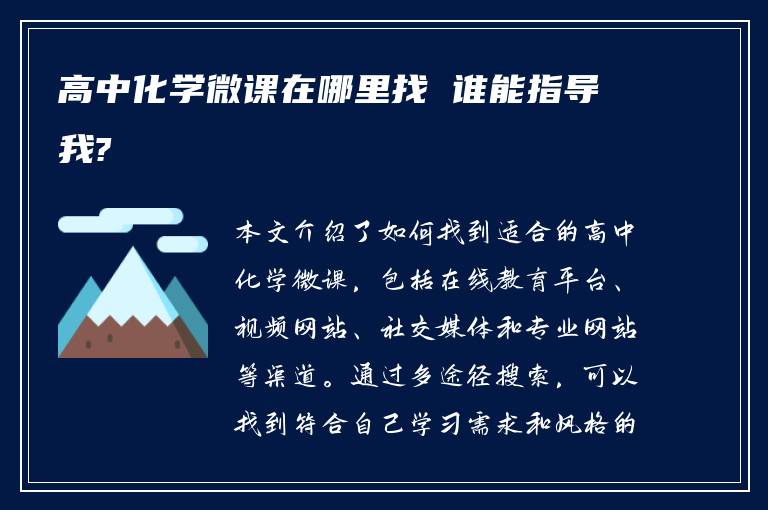 高中化学微课在哪里找 谁能指导我?

本文介绍了如何找到适合的高中化学微课，包括在线教育平台、视频网站、社交媒体和专业网站等渠道。通过多途径搜索，可以找到符合自己学习需求和风格的